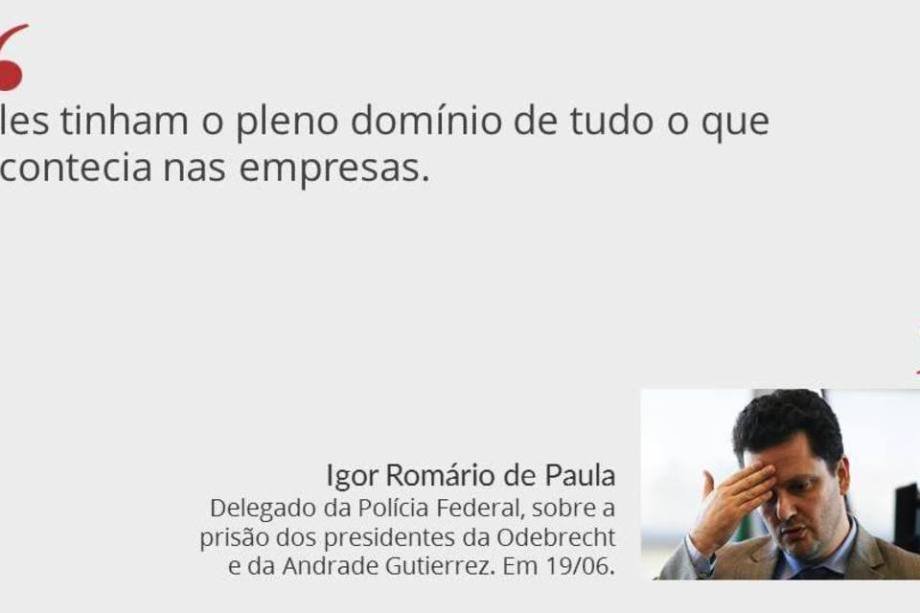 les tinham o pleno domínio de tudo o que contecia nas empresas.

Igor Romário de Paula
Delegado da Polícia Federal, sobre a prisão dos presidentes da Odebrecht e da Andrade Gutierrez. Em 19/06.